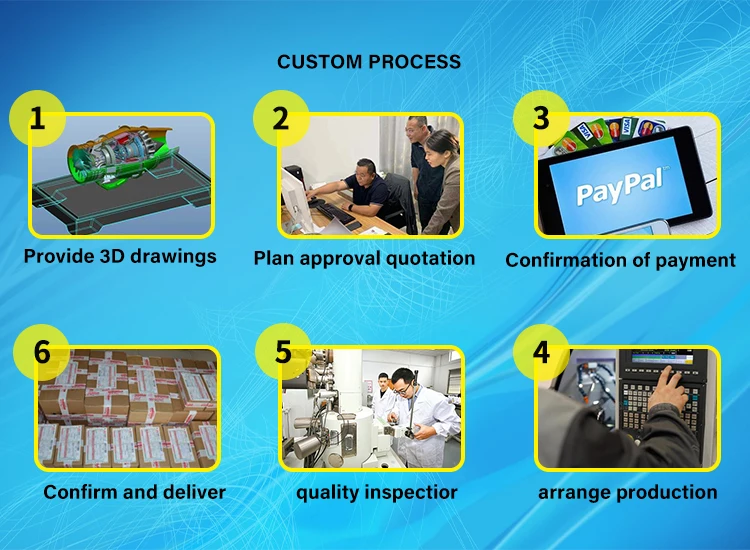 CUSTOM PROCESS

1

Provide 3D drawings

2

Plan approval quotation

3

VISA

VISA

PayPal™

Confirmation of payment

6

Confirm and deliver

5

quality inspectior

4

arrange production